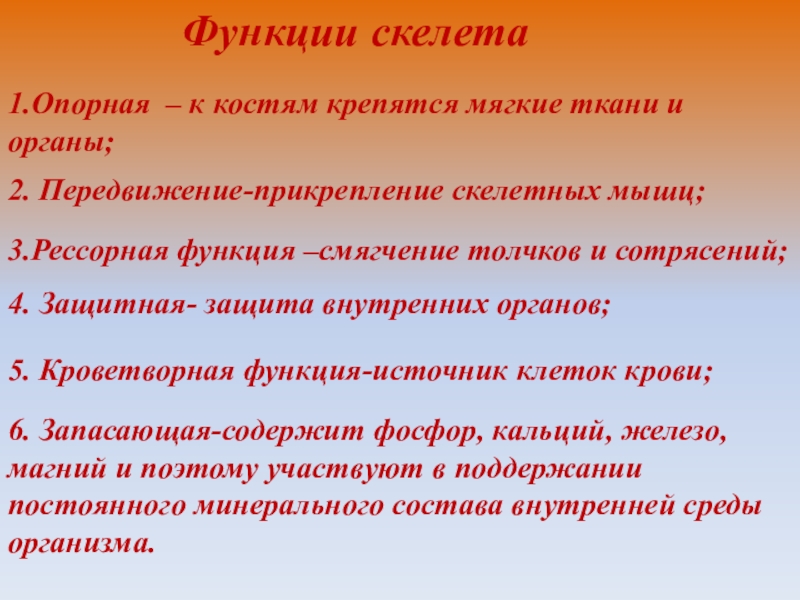 Функции скелета

1.Опорная – к костям крепятся мягкие ткани и органы;

2. Передвижение-прикрепление скелетных мышц;

3.Рессорная функция –смягчение толчков и сотрясений;

4. Защитная- защита внутренних органов;

5. Кроветворная функция-источник клеток крови;

6. Запасающая-содержит фосфор, кальций, железо, магний и поэтому участвуют в поддержании постоянного минерального состава внутренней среды организма.